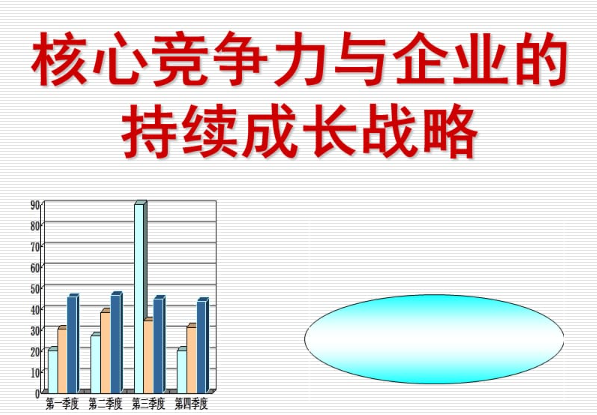 核心竞争力与企业的持续成长战略

90
80
70
60
50
40
30
20
10
0
第一季度
第二季度
第三季度
第四季度